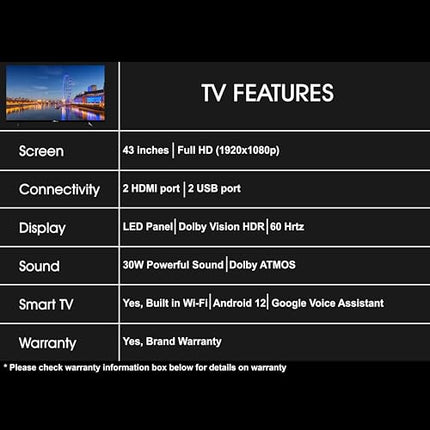 |  | TV FEATURES |
|---|---|
| Screen | 43 Inches \| Full HD (1920x1080p) |
| Connectivity | 2 HDMI port \| 2 USB port |
| Display | LED Panel \| Dolby Vision HDR \| 60 Hrtz |
| Sound | 30W Powerful Sound \| Dolby ATMOS |
| Smart TV | Yes, Built in Wi-Fi \| Android 12 \| Google Voice Assistant |
| Warranty | Yes, Brand Warranty |

* Please check warranty information box below for details on warranty